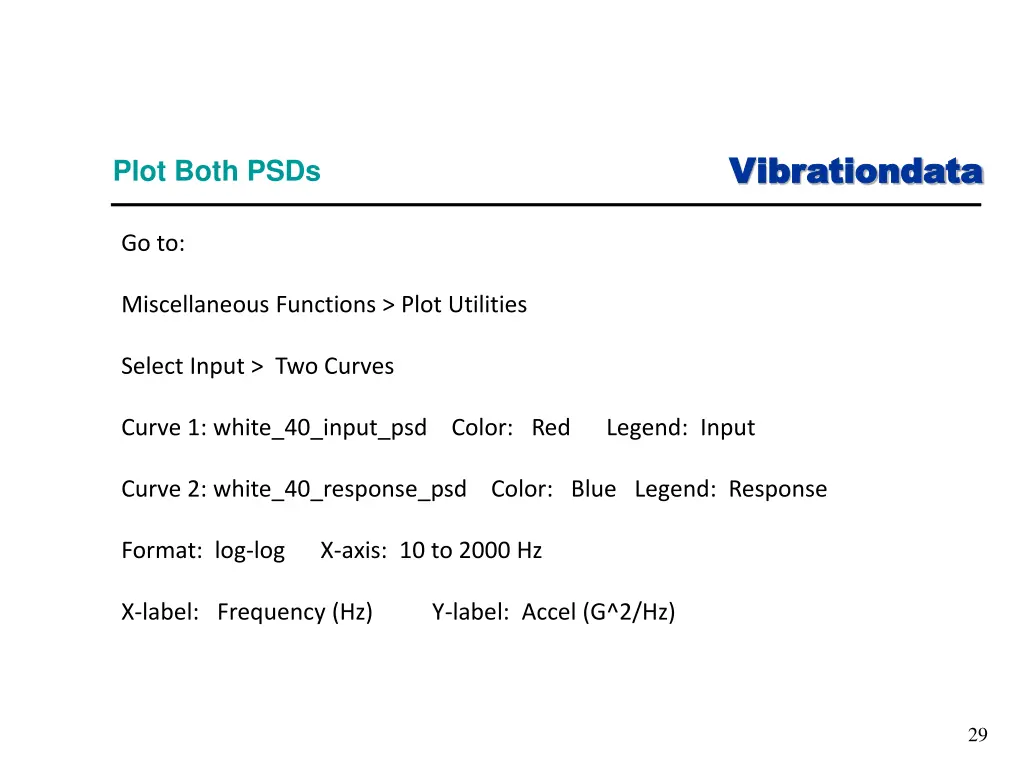 Plot Both PSDs

Vibrationdata

Go to:

Miscellaneous Functions > Plot Utilities

Select Input > Two Curves

Curve 1: white_40_input_psd Color: Red Legend: Input

Curve 2: white_40_response_psd Color: Blue Legend: Response

Format: log-log X-axis: 10 to 2000 Hz

X-label: Frequency (Hz) Y-label: Accel (G^2/Hz)

29